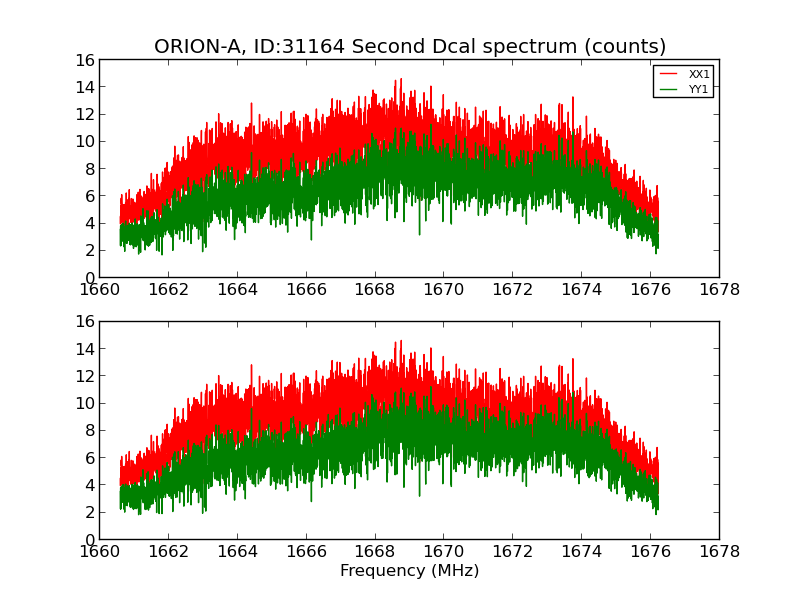 ORION-A, ID:31164 Second Dcal spectrum (counts)

XX1
YY1

16
14
12
10
8
6
4
2
0

1660 1662 1664 1666 1668 1670 1672 1674 1676 1678

16
14
12
10
8
6
4
2
0

1660 1662 1664 1666 1668 1670 1672 1674 1676 1678

Frequency (MHz)